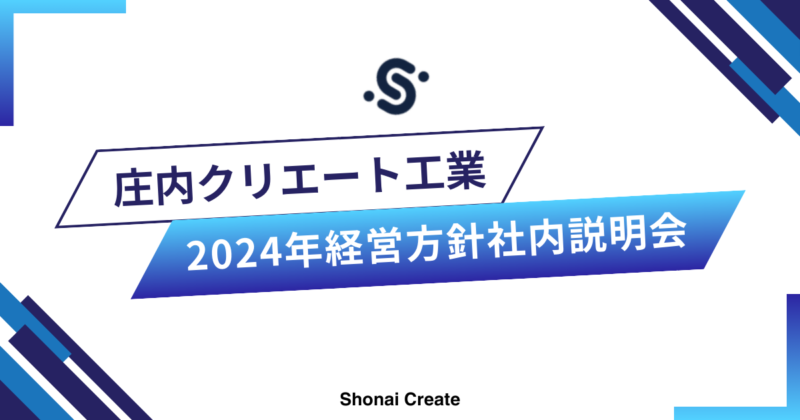 庄内クリエート工業

2024年経営方針社内説明会

Shonai Create